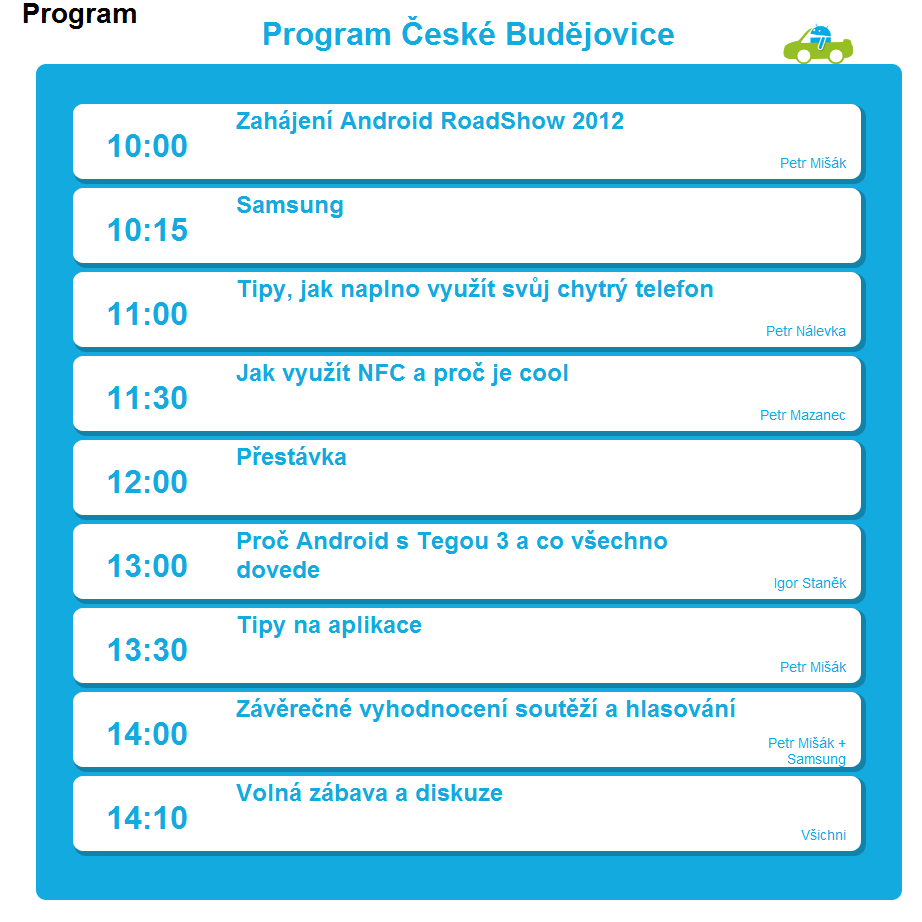 Program

Program České Budějovice

10:00
Zahájení Android RoadShow 2012
Petr Mišák

10:15
Samsung

11:00
Tipy, jak naplno využít svůj chytrý telefon
Petr Nálevka

11:30
Jak využít NFC a proč je cool
Petr Mazanec

12:00
Přestávka

13:00
Proč Android s Tegou 3 a co všechno dovede
Igor Staněk

13:30
Tipy na aplikace
Petr Mišák

14:00
Závěrečné vyhodnocení soutěží a hlasování
Petr Mišák + Samsung

14:10
Volná zábava a diskuze
Všichni